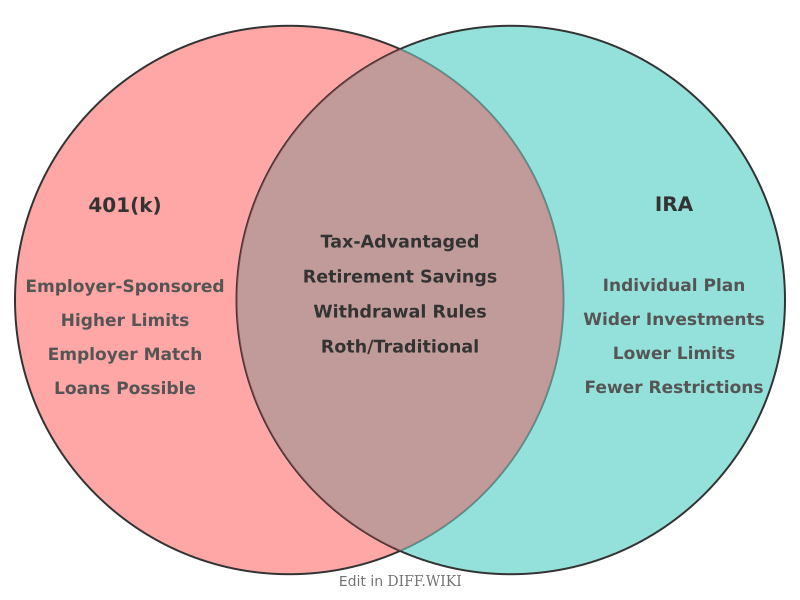 401(k)

Employer-Sponsored
Higher Limits
Employer Match
Loans Possible

Tax-Advantaged
Retirement Savings
Withdrawal Rules
Roth/Traditional

IRA

Individual Plan
Wider Investments
Lower Limits
Fewer Restrictions

Edit in DIFF.WIKI